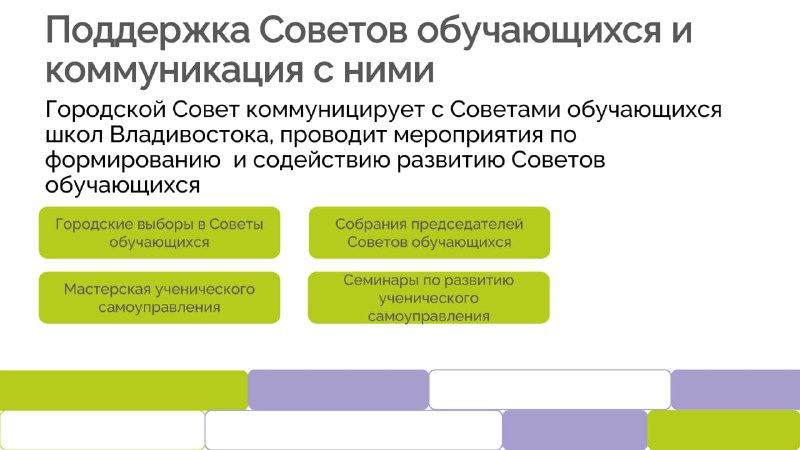 Поддержка Советов обучающихся и коммуникация с ними

Городской Совет коммуницирует с Советами обучающихся школ Владивостока, проводит мероприятия по формированию  и содействию развитию Советов обучающихся

Городские выборы в Советы обучающихся

Собрания председателей Советов обучающихся

Мастерская ученического самоуправления

Семинары по развитию ученического самоуправления